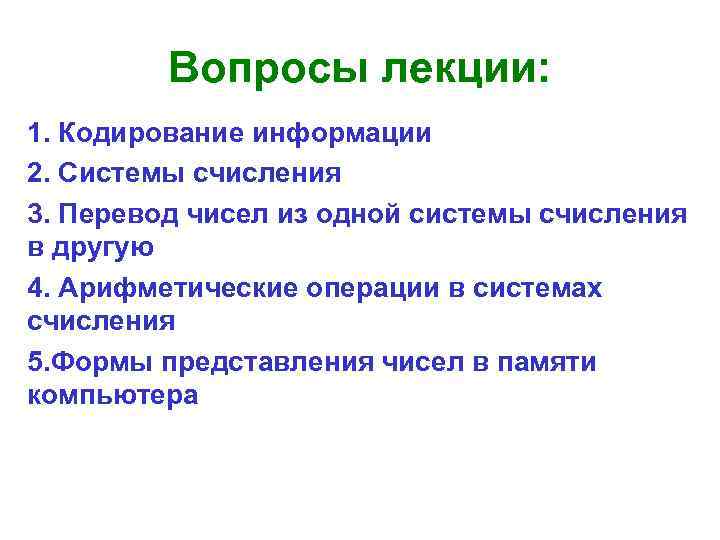 Вопросы лекции:

1. Кодирование информации

2. Системы счисления

3. Перевод чисел из одной системы счисления в другую

4. Арифметические операции в системах счисления

5.Формы представления чисел в памяти компьютера